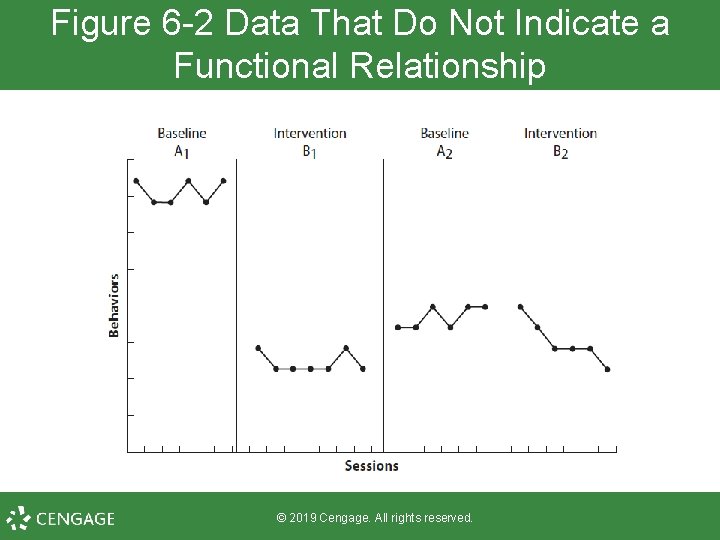 Figure 6-2 Data That Do Not Indicate a Functional Relationship

Baseline
$A_1$

Intervention
$B_1$

Baseline
$A_2$

Intervention
$B_2$

Behaviors

Sessions

CENGAGE

© 2019 Cengage. All rights reserved.